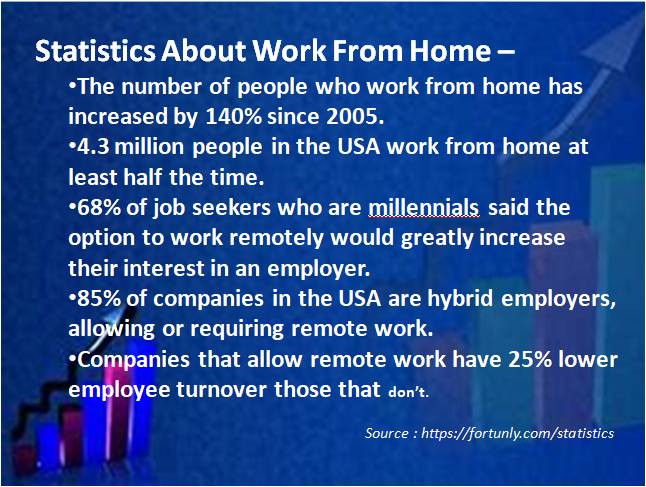 Statistics About Work From Home –

•The number of people who work from home has increased by 140% since 2005.

•4.3 million people in the USA work from home at least half the time.

•68% of job seekers who are millennials said the option to work remotely would greatly increase their interest in an employer.

•85% of companies in the USA are hybrid employers, allowing or requiring remote work.

•Companies that allow remote work have 25% lower employee turnover those that don't.

Source : https://fortunly.com/statistics